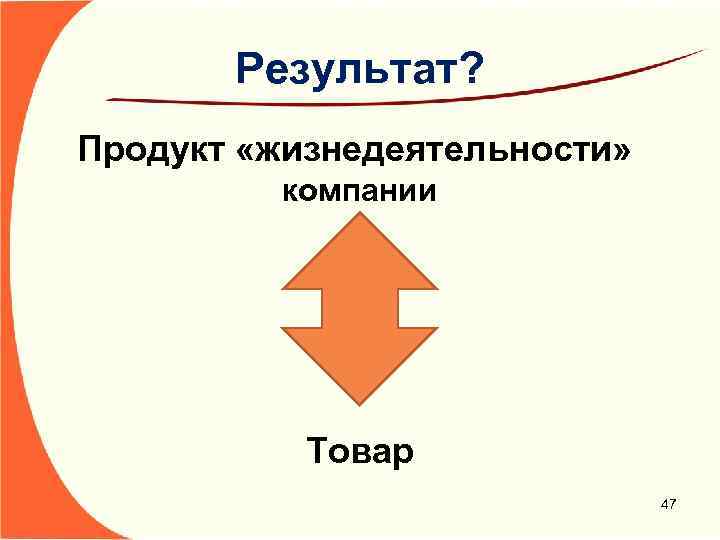 Результат?

Продукт «жизнедеятельности» компании

Товар

47